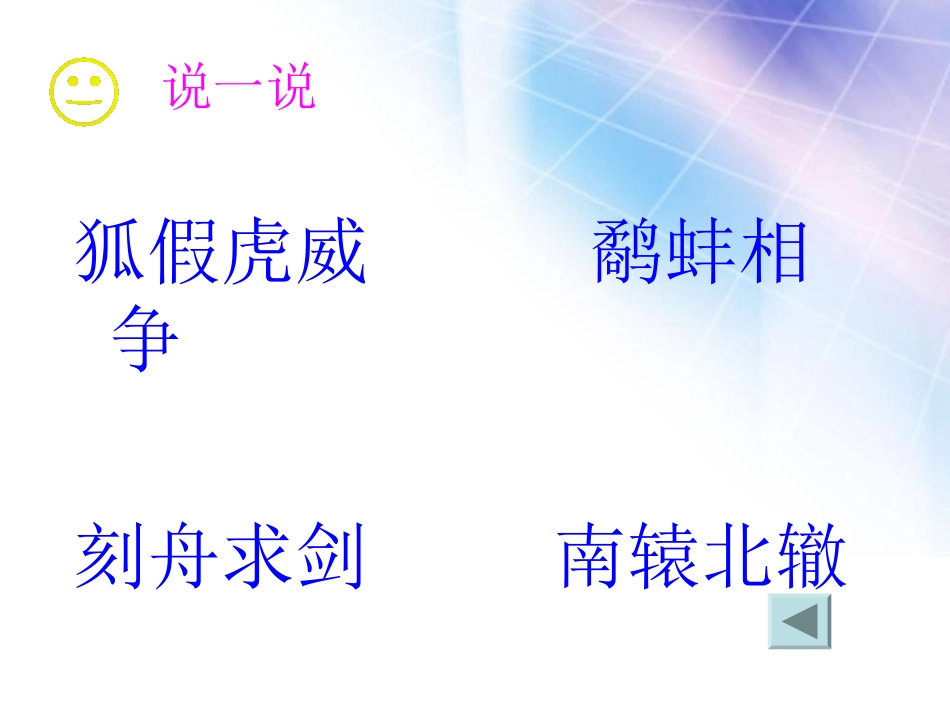 说一说

狐假虎威　　鹬蚌相争

刻舟求剑　　南辕北辙